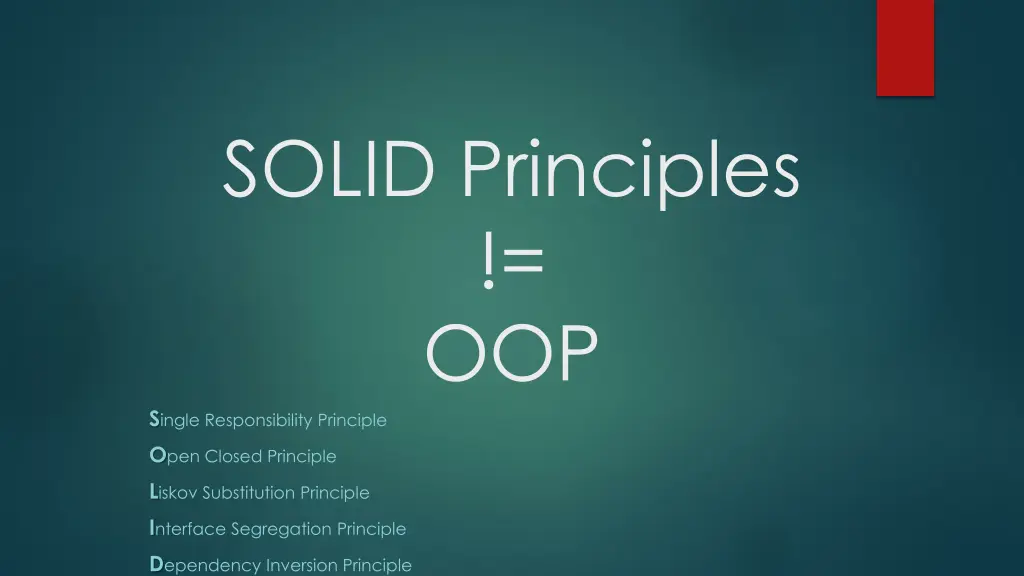 SOLID Principles
!=
OOP

Single Responsibility Principle
Open Closed Principle
Liskov Substitution Principle
Interface Segregation Principle
Dependency Inversion Principle